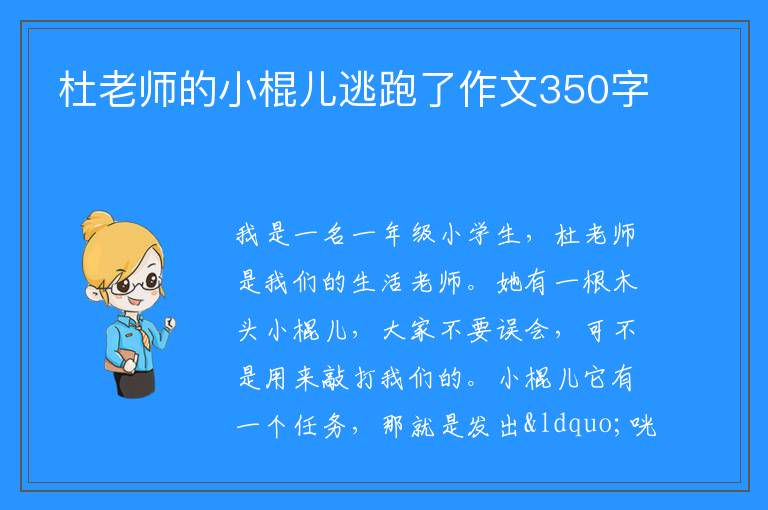 杜老师的小棍儿逃跑了作文350字

我是一名一年级小学生，杜老师是我们的生活老师。她有一根木头小棍儿，大家不要误会，可不是用来敲打我们的。小棍儿它有一个任务，那就是发出&ldquo;咣